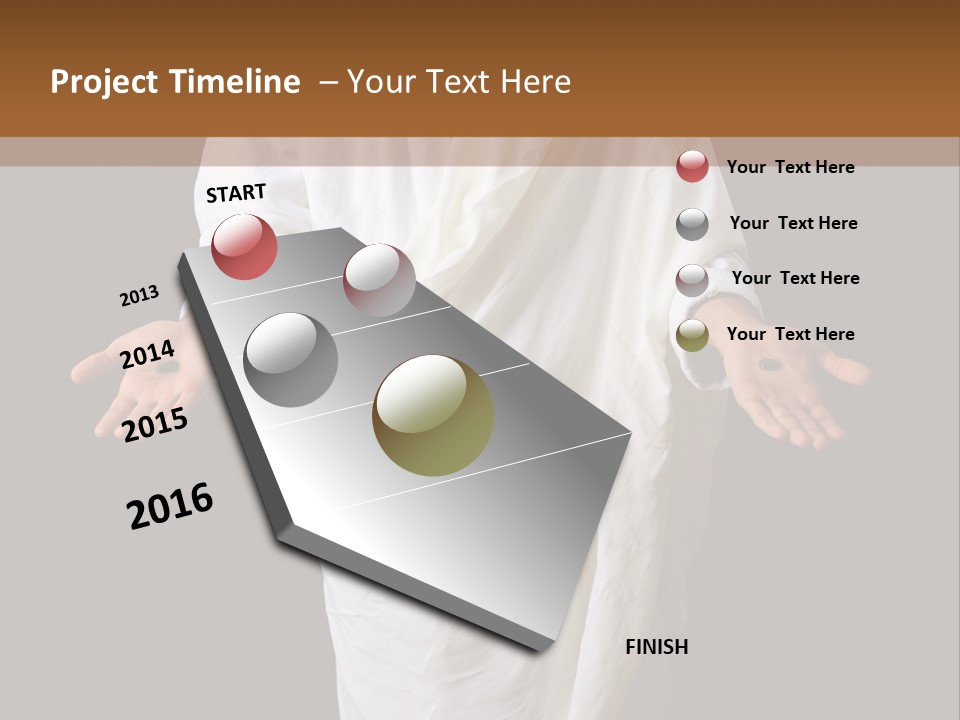 Project Timeline – Your Text Here

START

2013

2014

2015

2016

FINISH

Your Text Here

Your Text Here

Your Text Here

Your Text Here